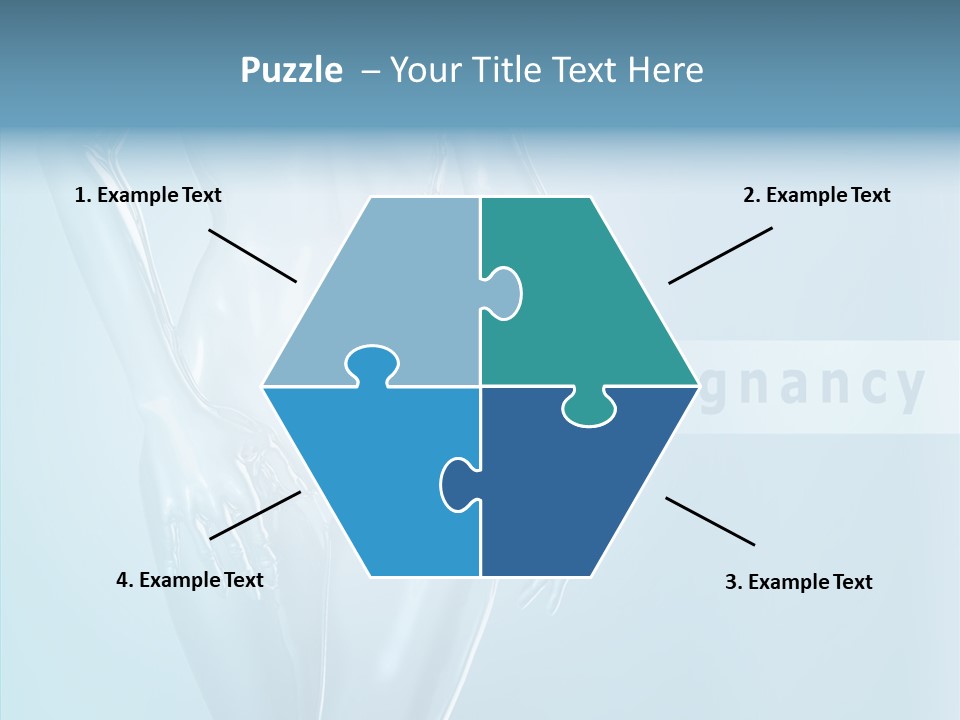 Puzzle – Your Title Text Here

1. Example Text

2. Example Text

gnancy

4. Example Text

3. Example Text